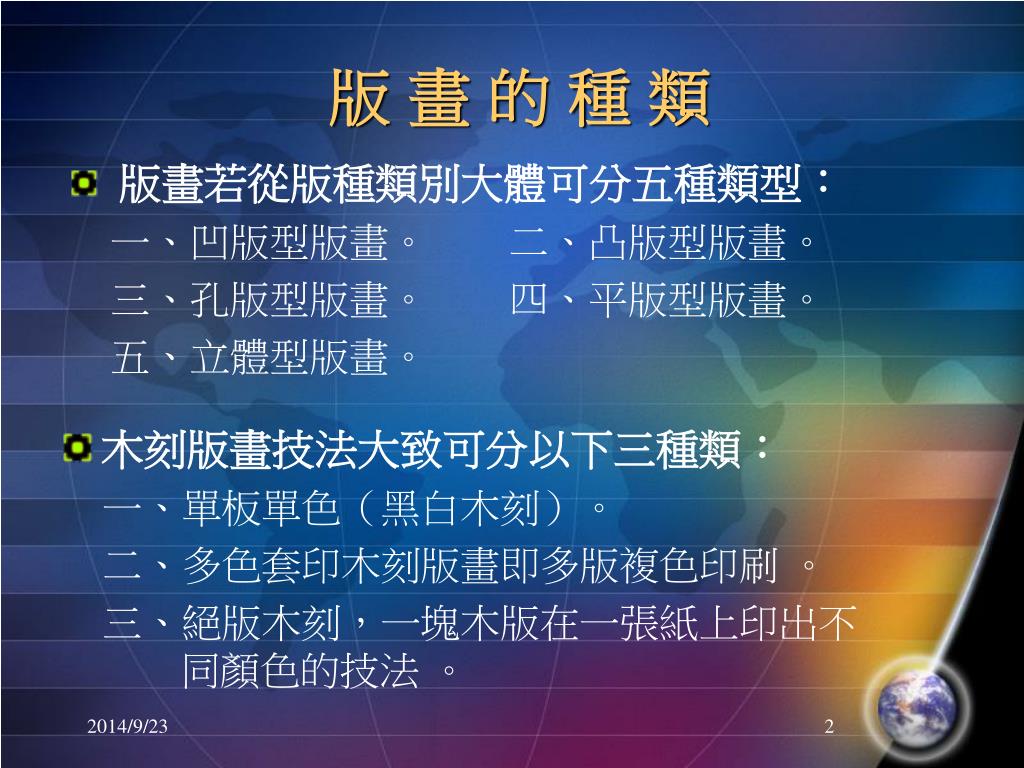 版 畫 的 種 類

版畫若從版種類別大體可分五種類型：

一、凹版型版畫。　　二、凸版型版畫。

三、孔版型版畫。　　四、平版型版畫。

五、立體型版畫。

木刻版畫技法大致可分以下三種類：

一、單板單色（黑白木刻）。

二、多色套印木刻版畫即多版複色印刷 。

三、絕版木刻，一塊木版在一張紙上印出不同顏色的技法 。

2014/9/23

2